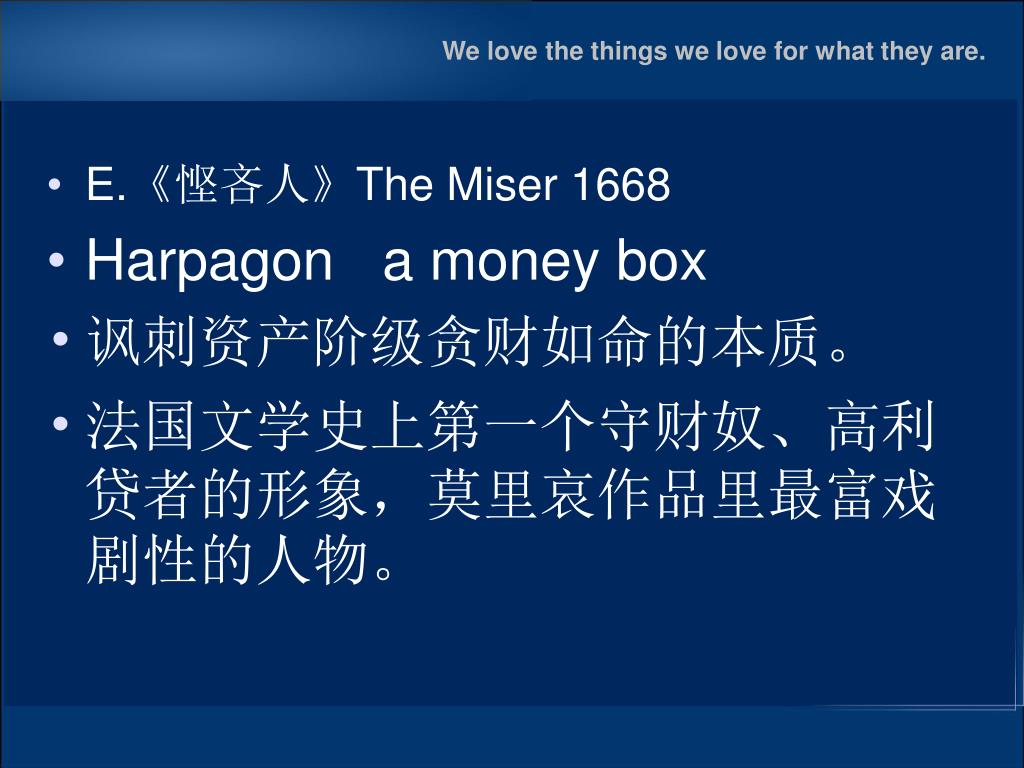 We love the things we love for what they are.

• E.《悭吝人》The Miser 1668

• Harpagon a money box

• 讽刺资产阶级贪财如命的本质。

• 法国文学史上第一个守财奴、高利贷者的形象，莫里哀作品里最富戏剧性的人物。